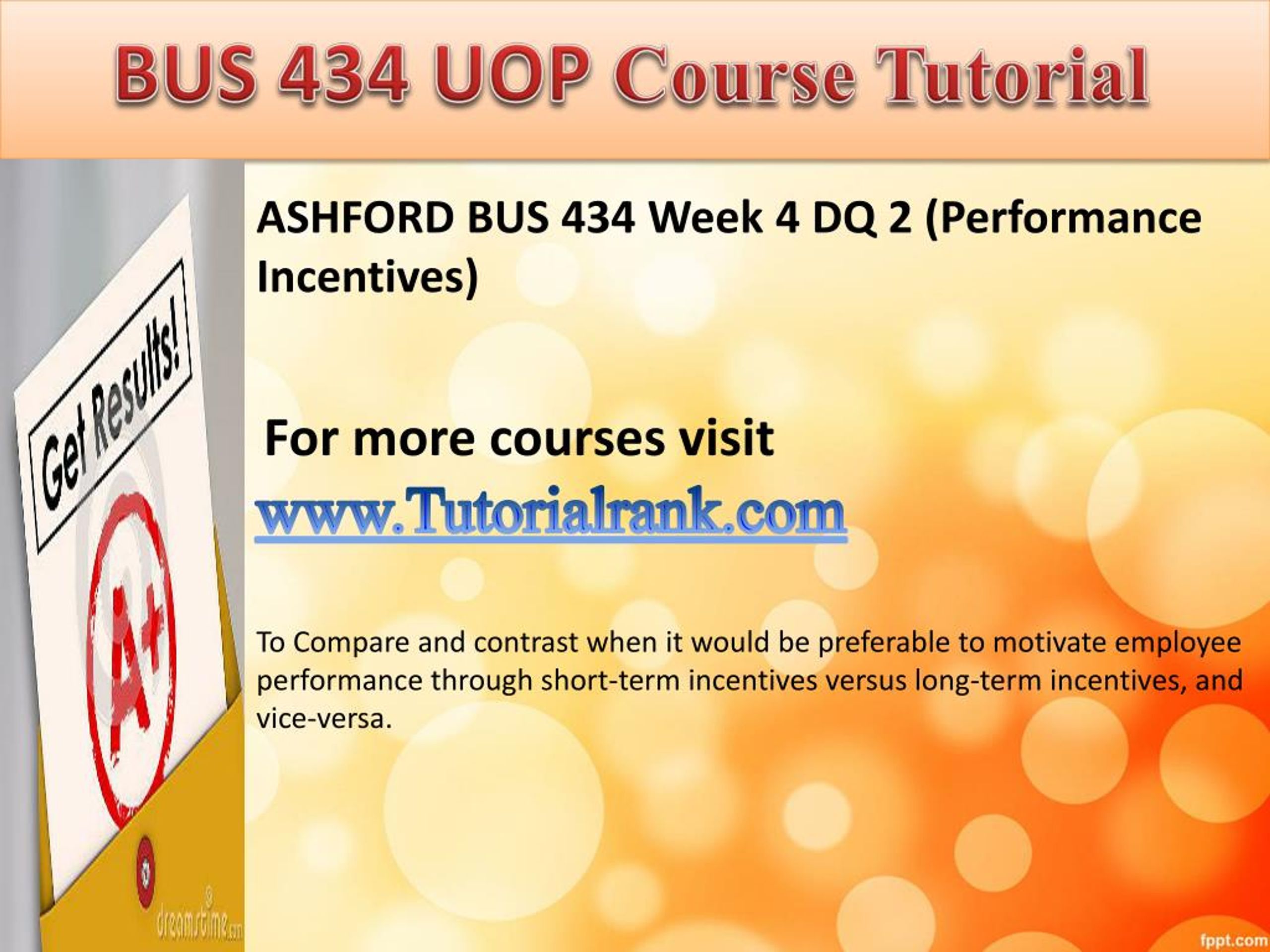 BUS 434 UOP Course Tutorial

Get Results!

A+

dreamstime.com

ASHFORD BUS 434 Week 4 DQ 2 (Performance Incentives)

For more courses visit www.Tutorialrank.com

To Compare and contrast when it would be preferable to motivate employee performance through short-term incentives versus long-term incentives, and vice-versa.

fppt.com